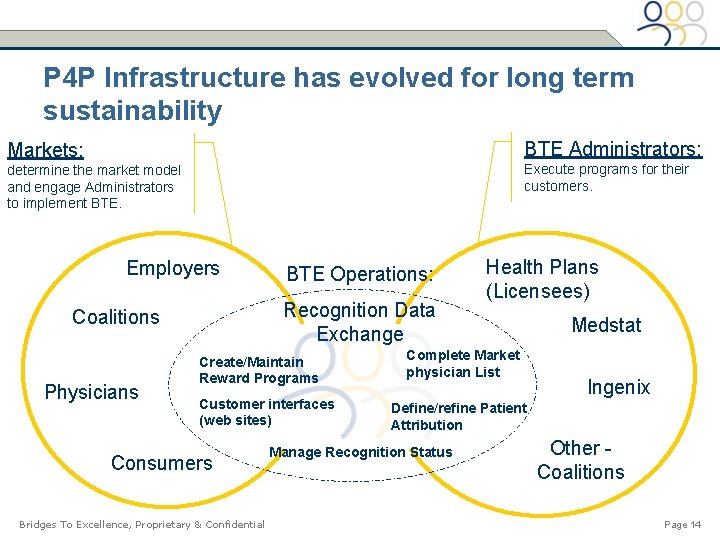 P4P Infrastructure has evolved for long term sustainability

Markets:
determine the market model and engage Administrators to implement BTE.

BTE Administrators:
Execute programs for their customers.

Employers

Coalitions

Physicians

Consumers

BTE Operations:

Recognition Data Exchange

Create/Maintain Reward Programs

Customer interfaces (web sites)

Complete Market physician List

Define/refine Patient Attribution

Manage Recognition Status

Health Plans (Licensees)

Medstat

Ingenix

Other - Coalitions

Bridges To Excellence, Proprietary & Confidential

Page 14